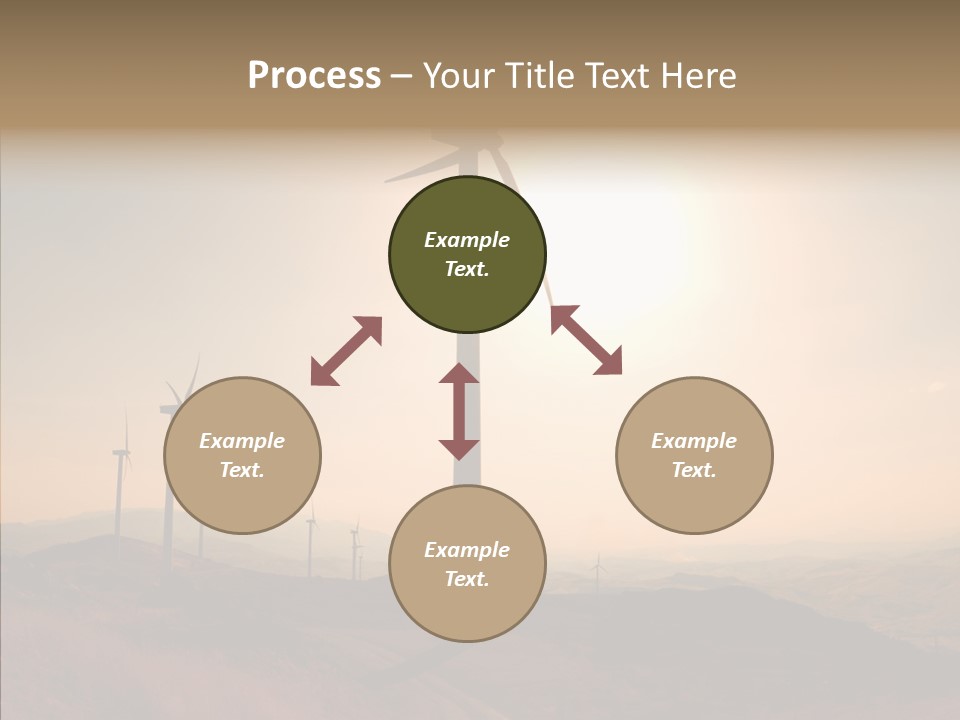 Process – Your Title Text Here

Example Text.

Example Text.

Example Text.

Example Text.